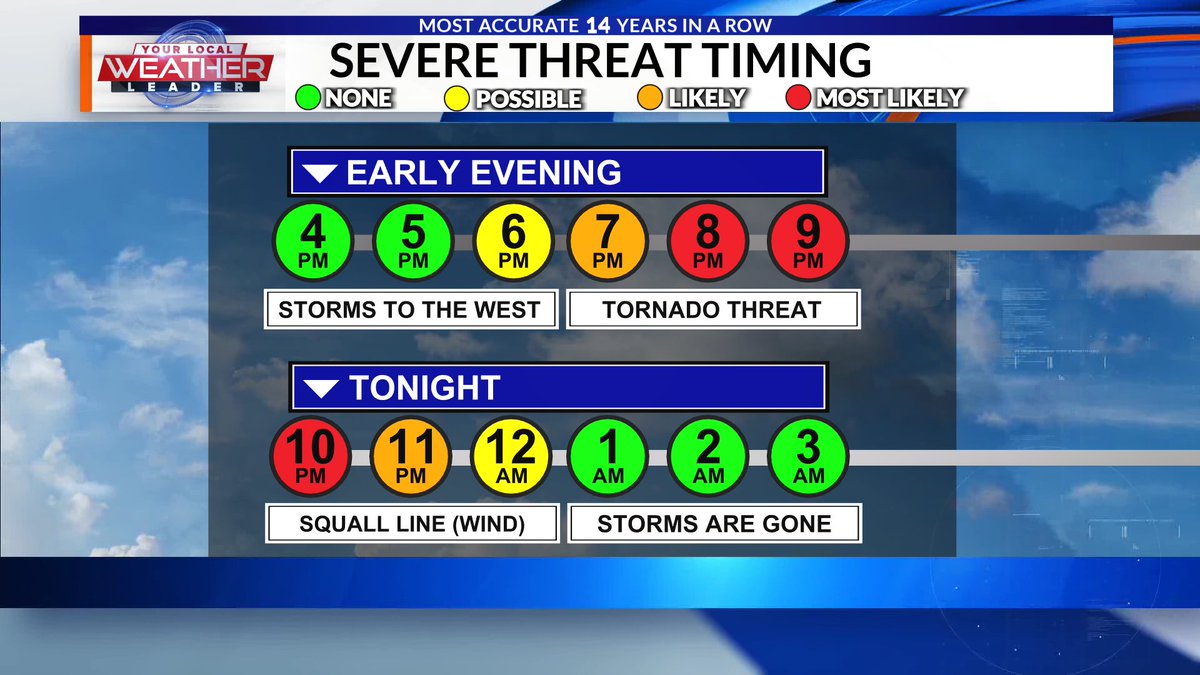 MOST ACCURATE 14 YEARS IN A ROW

YOUR LOCAL WEATHER LEADER

SEVERE THREAT TIMING

NONE POSSIBLE LIKELY MOST LIKELY

EARLY EVENING

4 PM 5 PM 6 PM 7 PM 8 PM 9 PM

STORMS TO THE WEST

TORNADO THREAT

TONIGHT

10 PM 11 PM 12 AM 1 AM 2 AM 3 AM

SQUALL LINE (WIND)

STORMS ARE GONE